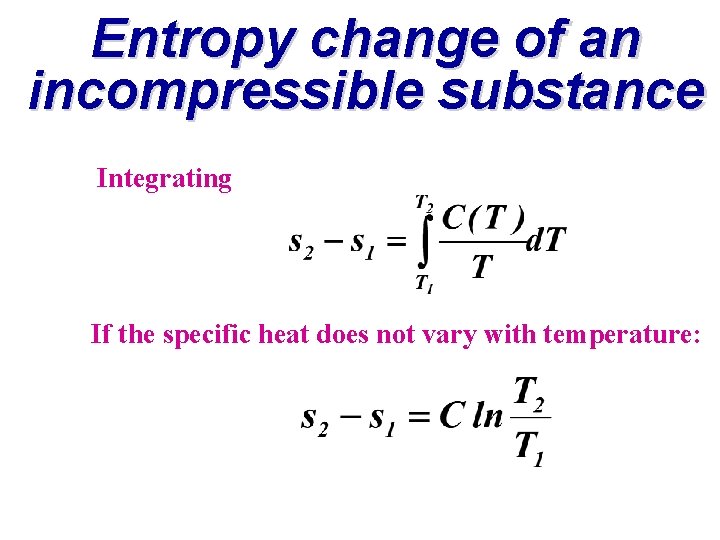 Entropy change of an incompressible substance

Integrating

$s_2 - s_1 = \int_{T_1}^{T_2} \frac{C(T)}{T} dT$

If the specific heat does not vary with temperature:

$s_2 - s_1 = C \ln \frac{T_2}{T_1}$